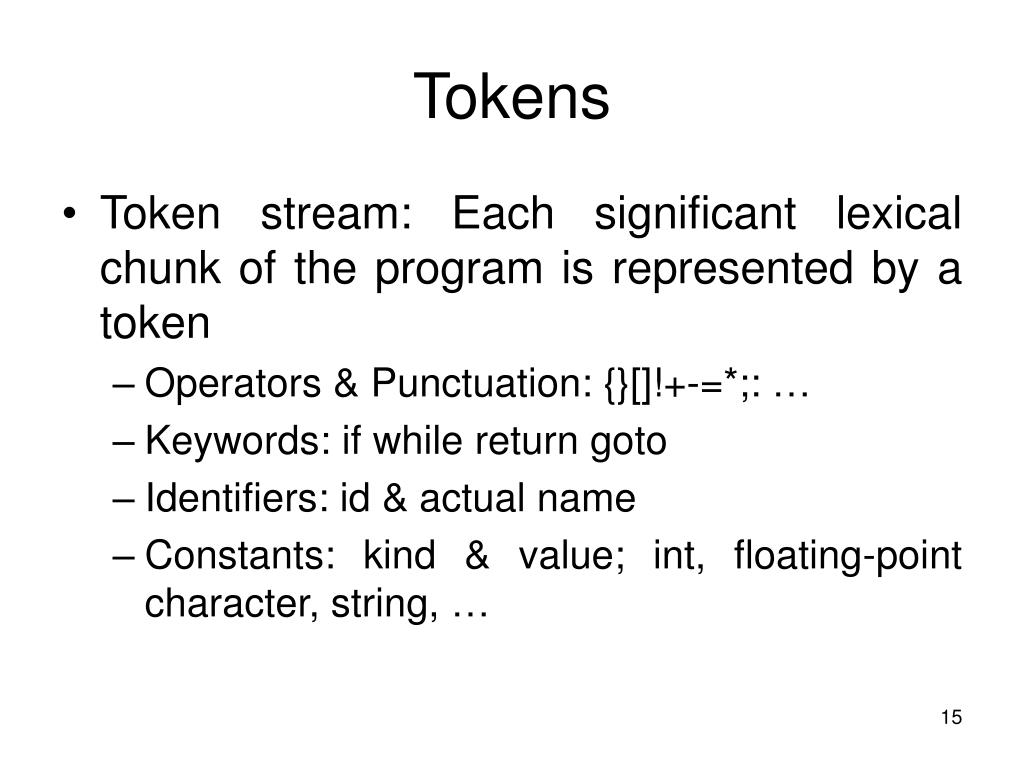 Tokens

• Token stream: Each significant lexical chunk of the program is represented by a token

– Operators & Punctuation: {}[]!+-=*;: …

– Keywords: if while return goto

– Identifiers: id & actual name

– Constants: kind & value; int, floating-point character, string, …

15